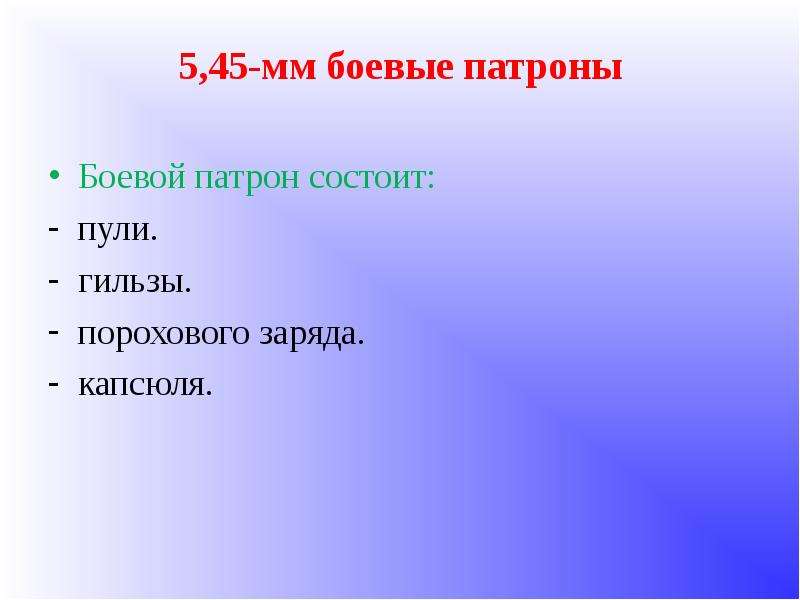 5,45-мм боевые патроны

• Боевой патрон состоит:
- пули.
- гильзы.
- порохового заряда.
- капсюля.